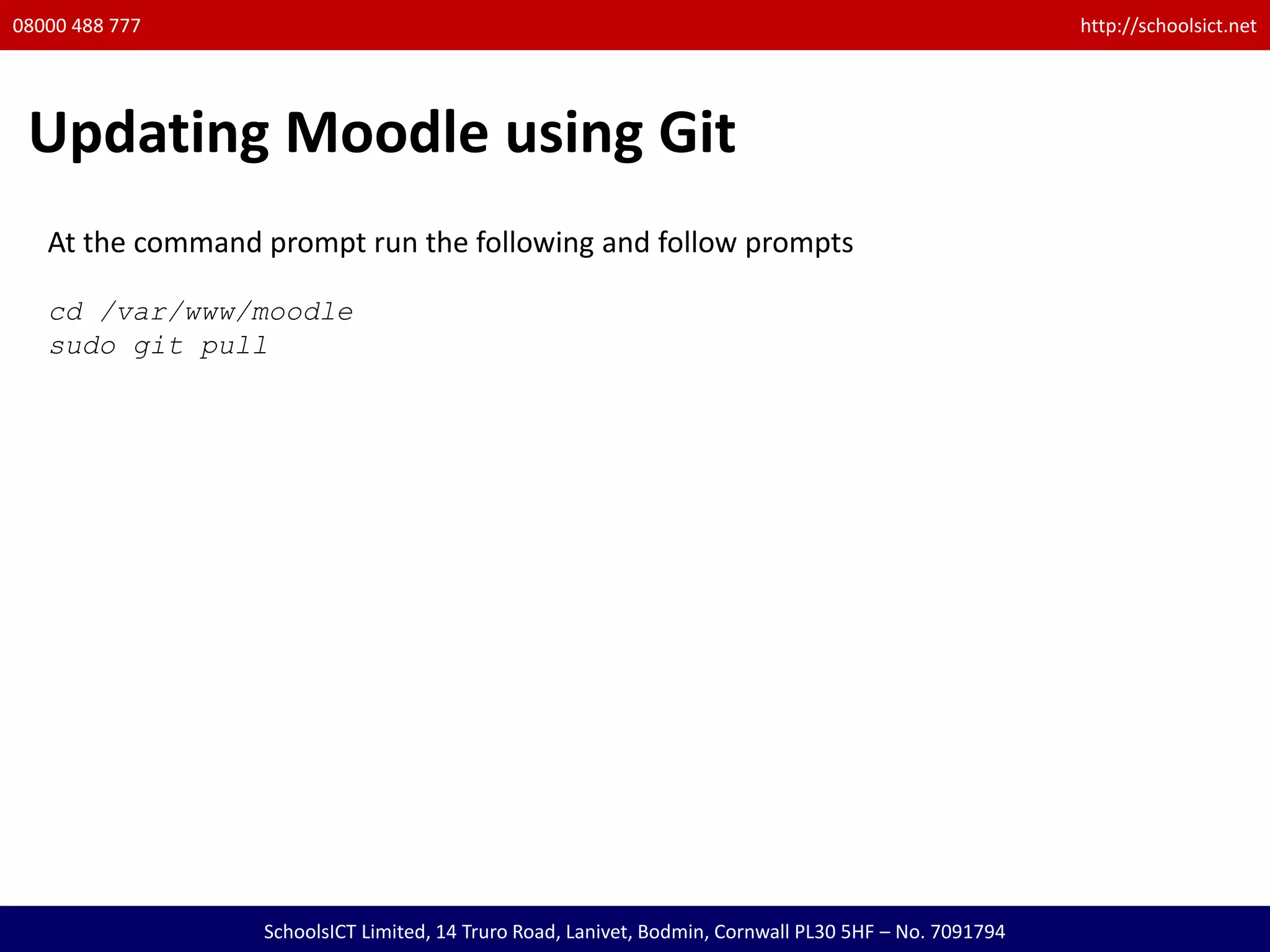 08000 488 777

http://schoolsict.net

Updating Moodle using Git

At the command prompt run the following and follow prompts

cd /var/www/moodle
sudo git pull

SchoolsICT Limited, 14 Truro Road, Lanivet, Bodmin, Cornwall PL30 5HF – No. 7091794